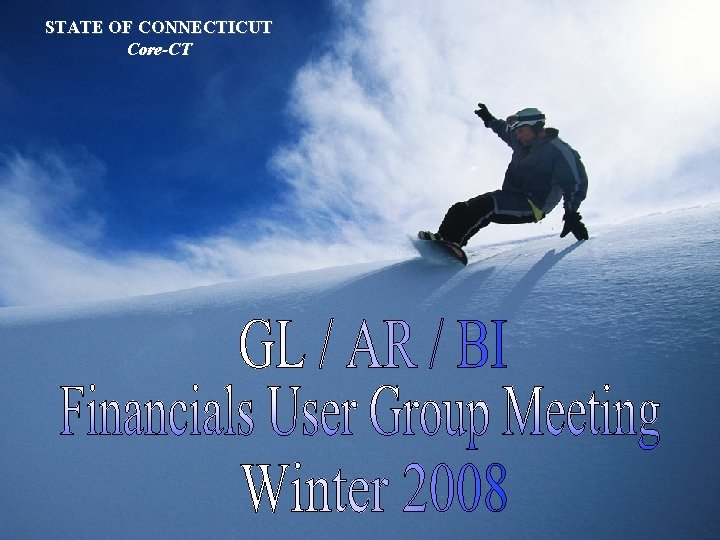 STATE OF CONNECTICUT
Core-CT

GL / AR / BI
Financials User Group Meeting
Winter 2008